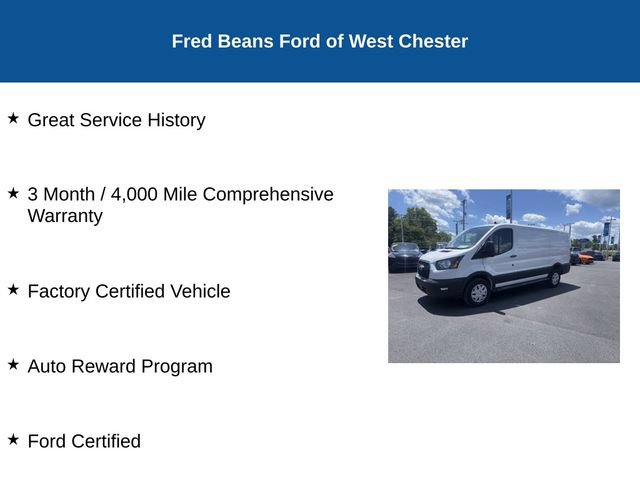 Fred Beans Ford of West Chester

★ Great Service History

★ 3 Month / 4,000 Mile Comprehensive Warranty

★ Factory Certified Vehicle

★ Auto Reward Program

★ Ford Certified